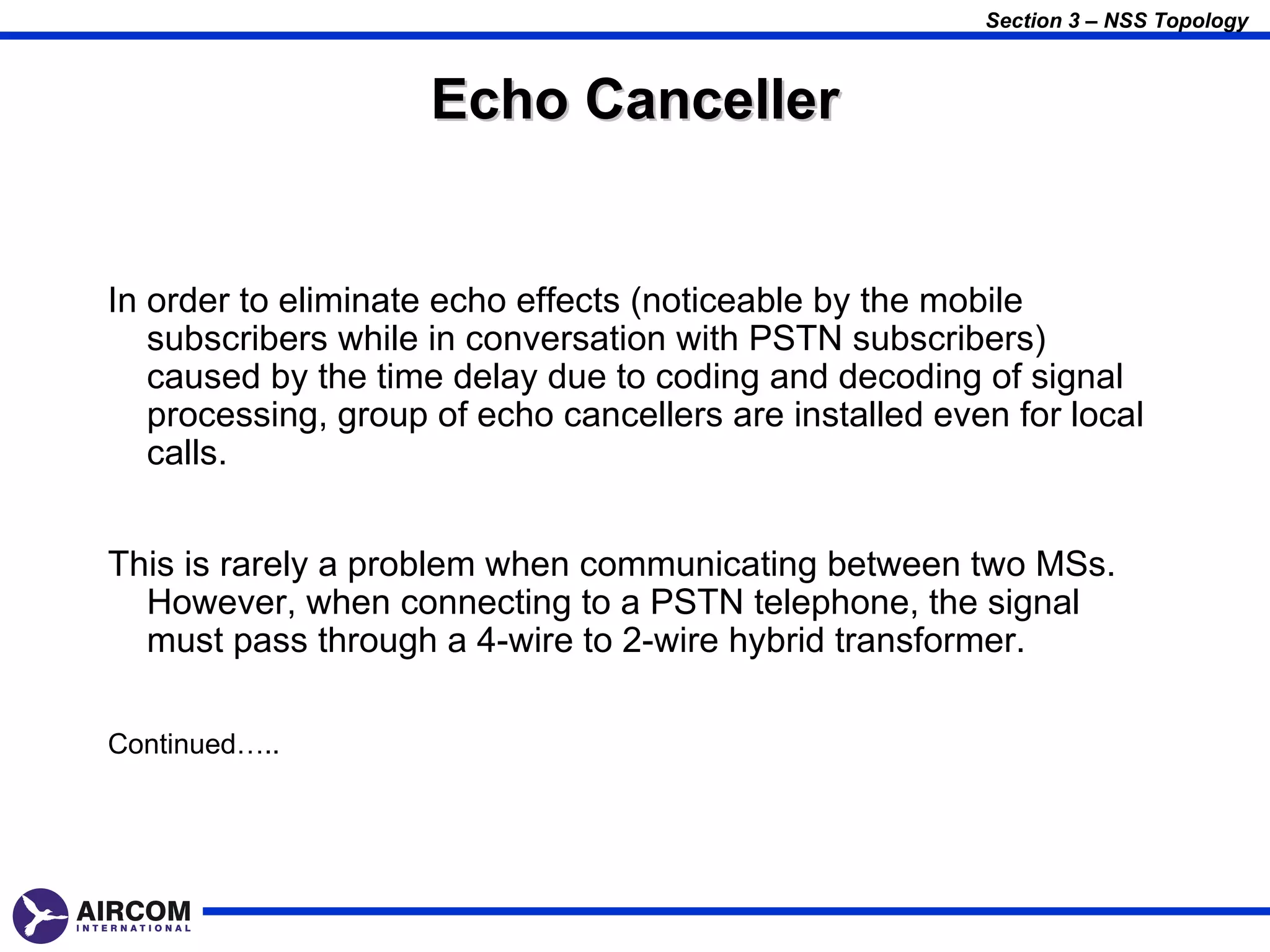 Section 3 – NSS Topology

Echo Canceller

In order to eliminate echo effects (noticeable by the mobile subscribers while in conversation with PSTN subscribers) caused by the time delay due to coding and decoding of signal processing, group of echo cancellers are installed even for local calls.

This is rarely a problem when communicating between two MSs. However, when connecting to a PSTN telephone, the signal must pass through a 4-wire to 2-wire hybrid transformer.

Continued…..

AIRCOM
INTERNATIONAL